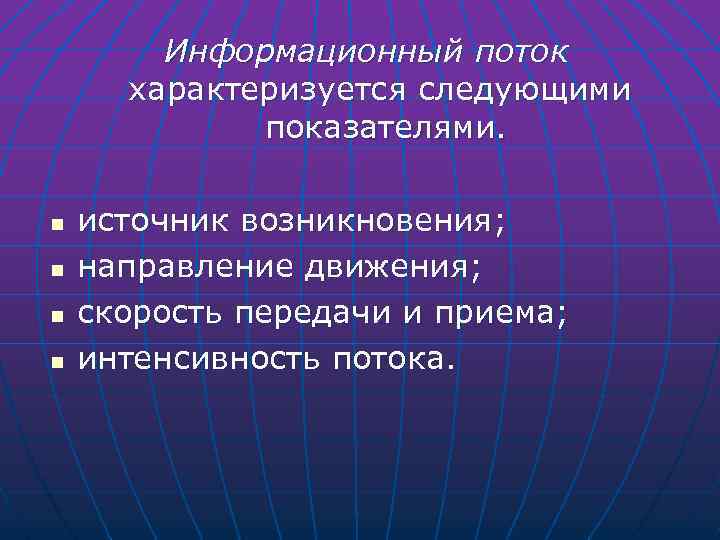 Информационный поток характеризуется следующими показателями.

- источник возникновения;
- направление движения;
- скорость передачи и приема;
- интенсивность потока.